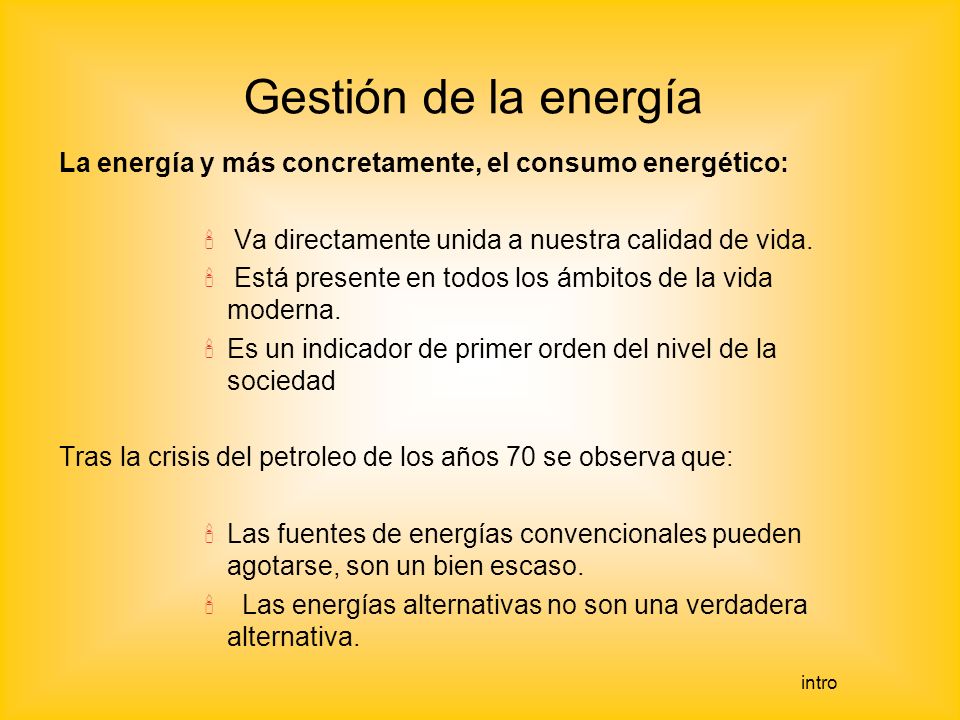 Gestión de la energía

La energía y más concretamente, el consumo energético:

Va directamente unida a nuestra calidad de vida.

Está presente en todos los ámbitos de la vida moderna.

Es un indicador de primer orden del nivel de la sociedad

Tras la crisis del petroleo de los años 70 se observa que:

Las fuentes de energías convencionales pueden agotarse, son un bien escaso.

Las energías alternativas no son una verdadera alternativa.

intro